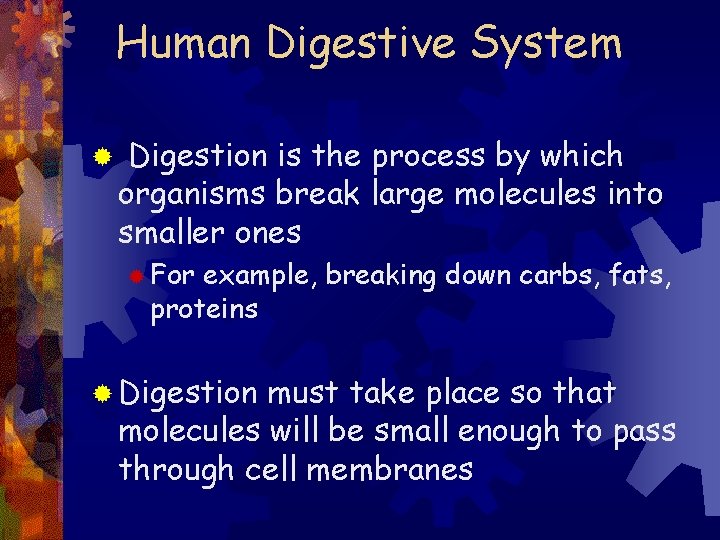 Human Digestive System

Digestion is the process by which organisms break large molecules into smaller ones

For example, breaking down carbs, fats, proteins

Digestion must take place so that molecules will be small enough to pass through cell membranes